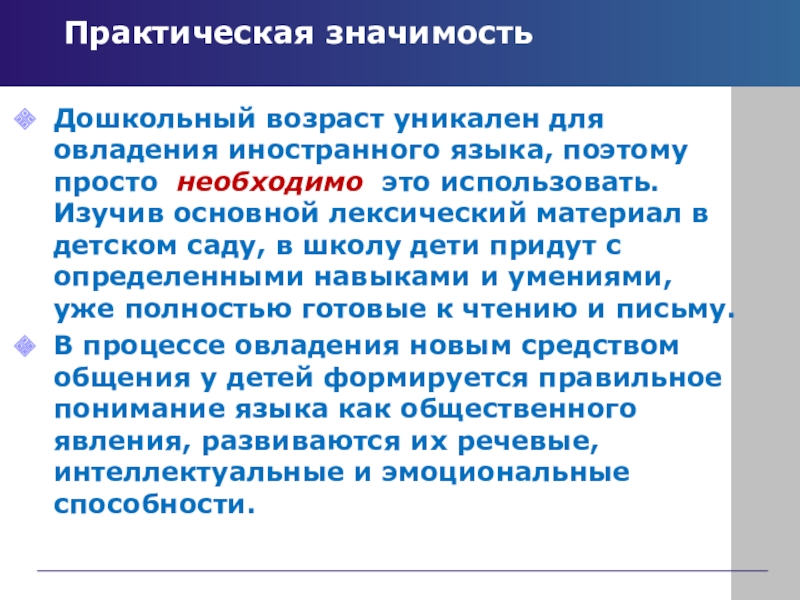 Практическая значимость

Дошкольный возраст уникален для овладения иностранного языка, поэтому просто необходимо это использовать. Изучив основной лексический материал в детском саду, в школу дети придут с определенными навыками и умениями, уже полностью готовые к чтению и письму.

В процессе овладения новым средством общения у детей формируется правильное понимание языка как общественного явления, развиваются их речевые, интеллектуальные и эмоциональные способности.